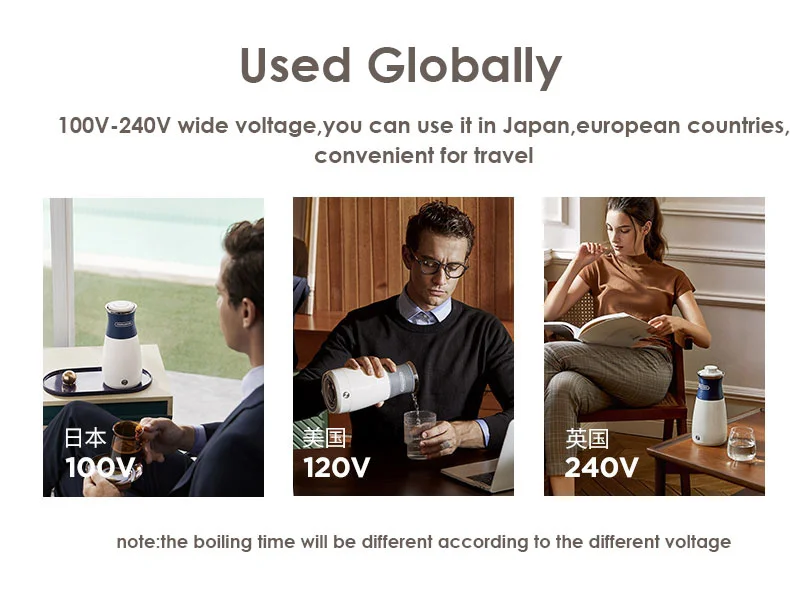 Used Globally

100V-240V wide voltage,you can use it in Japan,european countries, convenient for travel

日本
100V

美国
120V

英国
240V

note:the boiling time will be different according to the different voltage